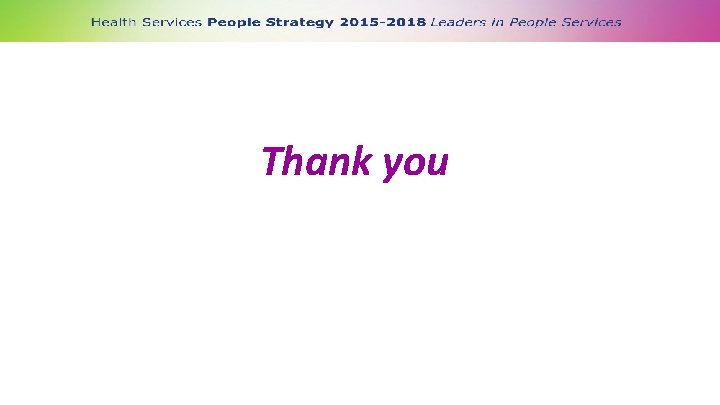 Health Services People Strategy 2015-2018 Leaders in People Services

Thank you